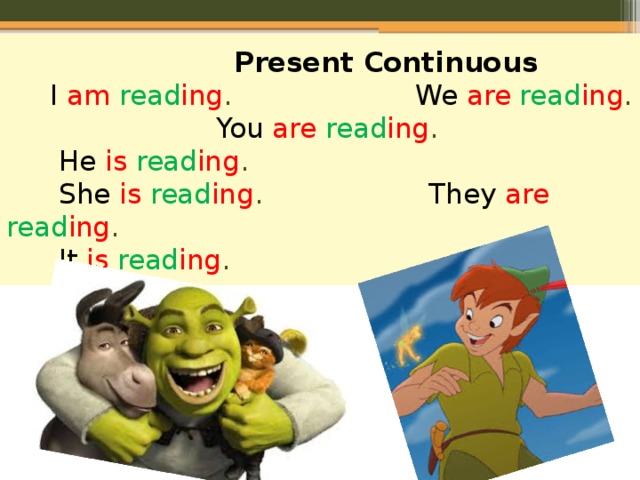 Present Continuous

I am reading. We are reading.

You are reading.

He is reading.

She is reading. They are reading.

It is reading.